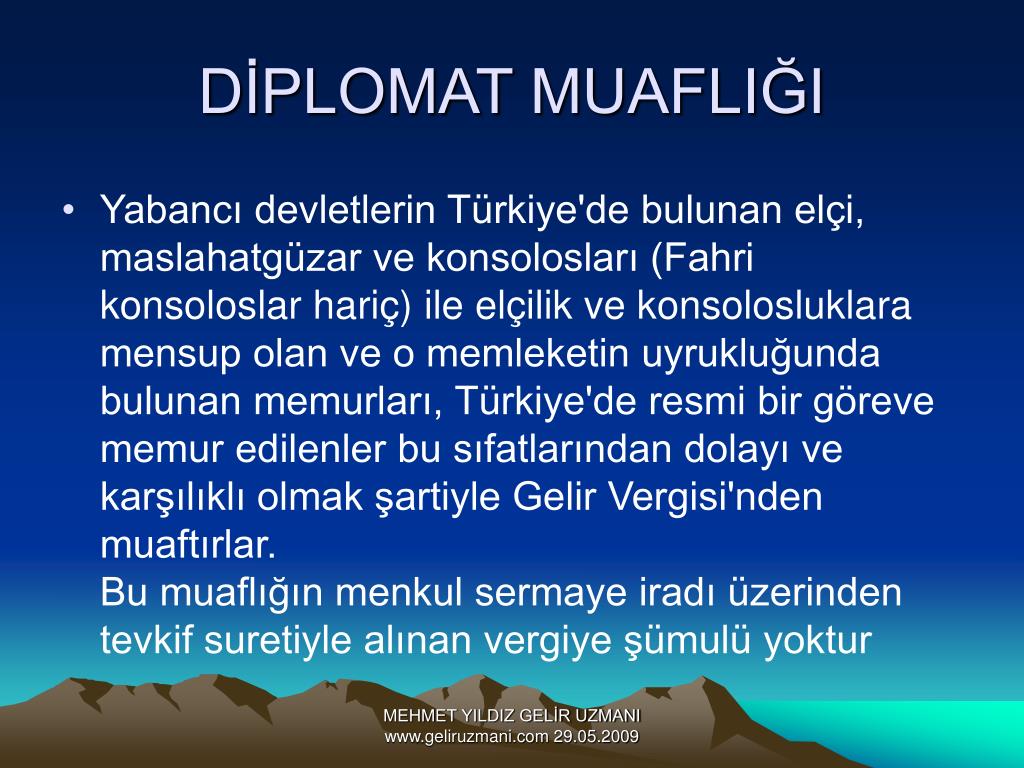 DİPLOMAT MUAFLIĞI

• Yabancı devletlerin Türkiye'de bulunan elçi, maslahatgüzar ve konsolosları (Fahri konsoloslar hariç) ile elçilik ve konsolosluklara mensup olan ve o memleketin uyrukluğunda bulunan memurları, Türkiye'de resmi bir göreve memur edilenler bu sıfatlarından dolayı ve karşılıklı olmak şartiyle Gelir Vergisi'nden muaftırlar.
Bu muaflığın menkul sermaye iradı üzerinden tevkif suretiyle alınan vergiye şümulü yoktur

MEHMET YILDIZ GELİR UZMANI
www.geliruzmani.com 29.05.2009